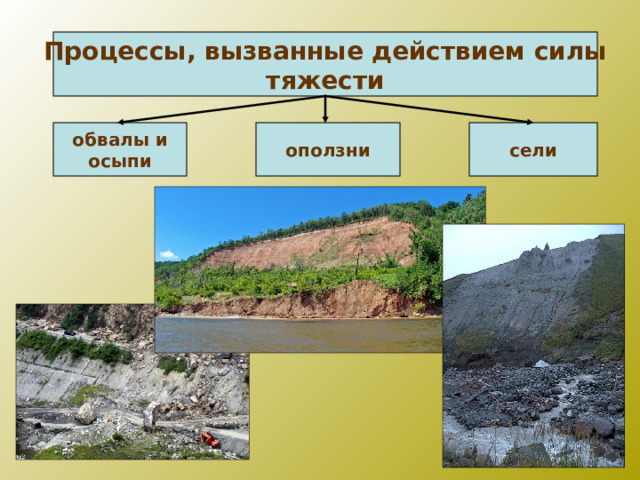 Процессы, вызванные действием силы тяжести

обвалы и осыпи

оползни

сели